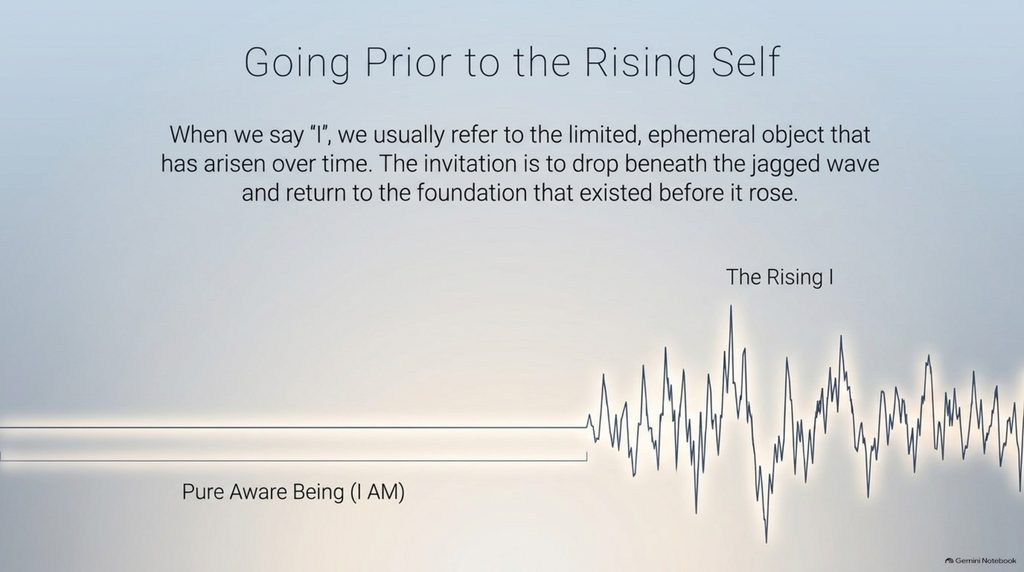 Going Prior to the Rising Self

When we say "I", we usually refer to the limited, ephemeral object that has arisen over time. The invitation is to drop beneath the jagged wave and return to the foundation that existed before it rose.

The Rising I

Pure Aware Being (I AM)

Gemini Notebook